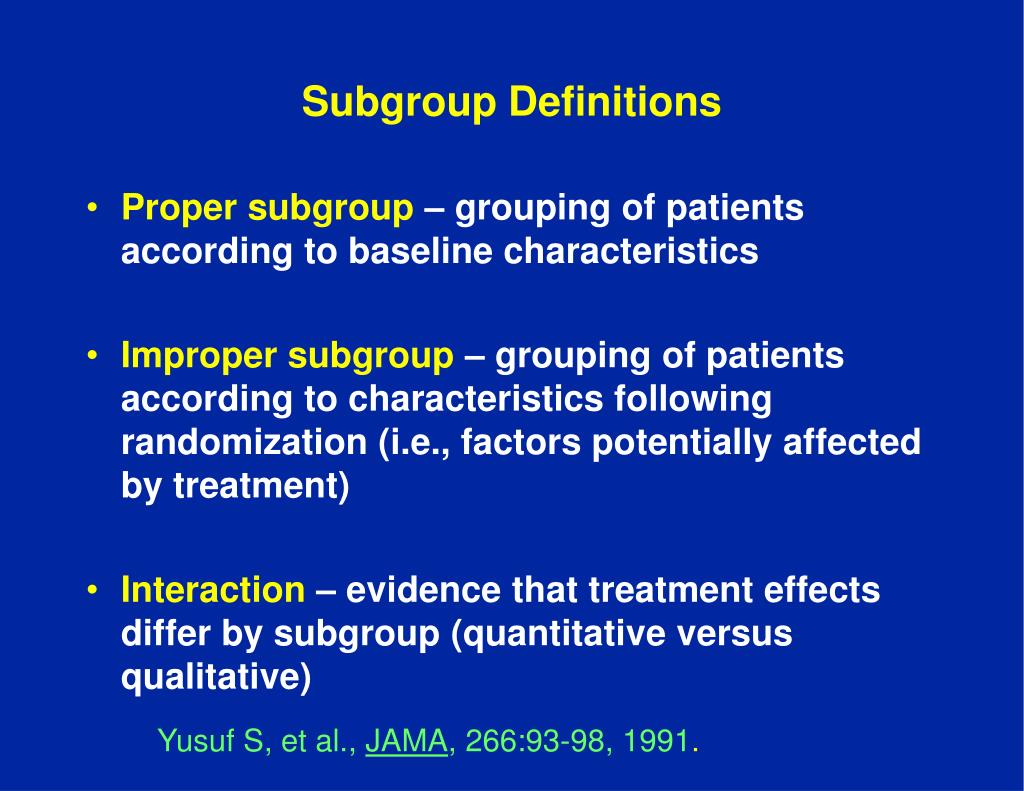 Subgroup Definitions

• Proper subgroup – grouping of patients according to baseline characteristics

• Improper subgroup – grouping of patients according to characteristics following randomization (i.e., factors potentially affected by treatment)

• Interaction – evidence that treatment effects differ by subgroup (quantitative versus qualitative)

Yusuf S, et al., JAMA, 266:93-98, 1991.